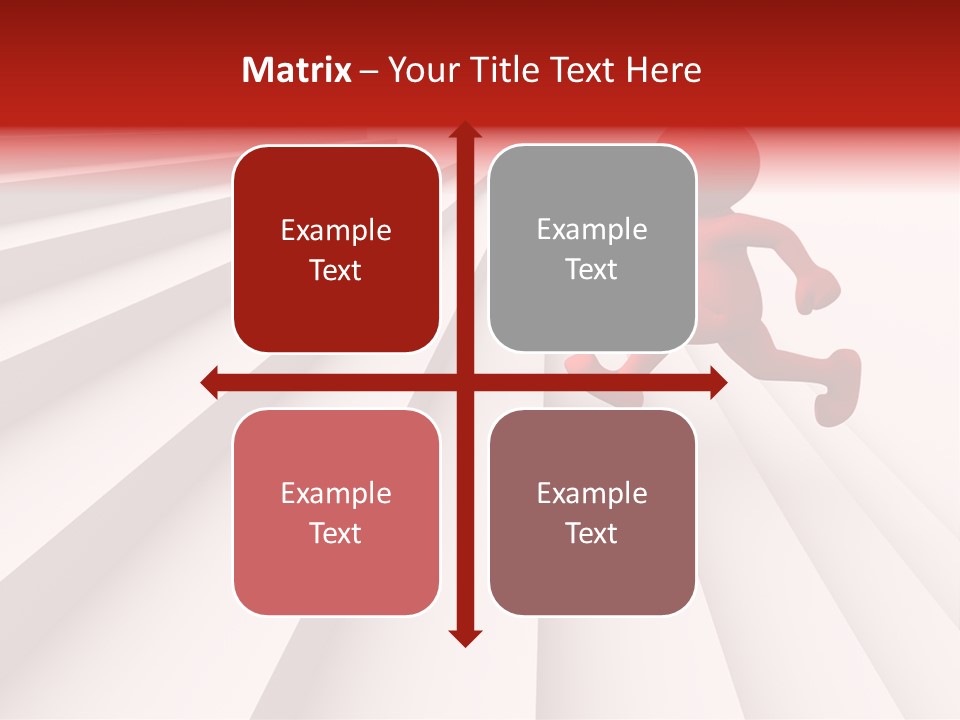 Matrix – Your Title Text Here

Example Text

Example Text

Example Text

Example Text